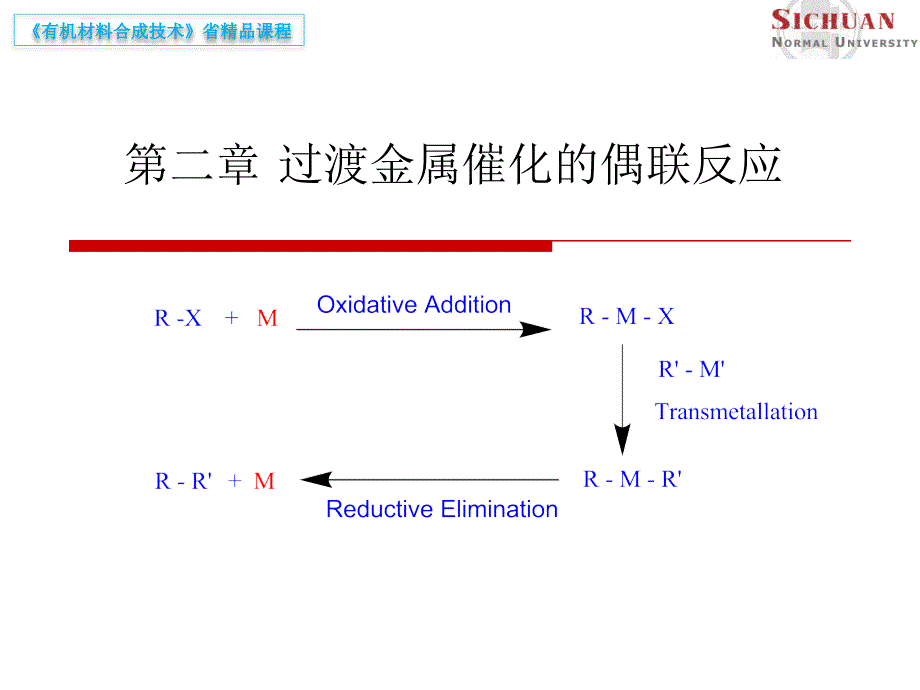 《有机材料合成技术》省精品课程

SICHUAN NORMAL UNIVERSITY

第二章 过渡金属催化的偶联反应

R -X + M

Oxidative Addition

R - M - X

R' - M'

Transmetallation

R - M - R'

Reductive Elimination

R - R' + M